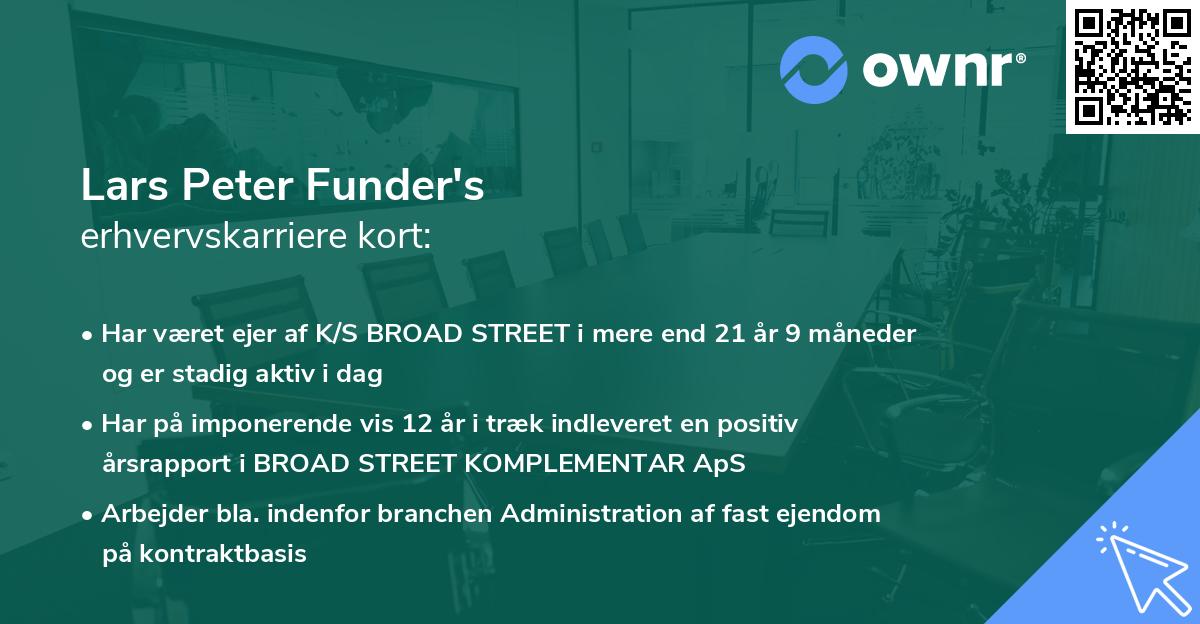 ownr®

Lars Peter Funder's
erhvervskarriere kort:

• Har været ejer af K/S BROAD STREET i mere end 21 år 9 måneder og er stadig aktiv i dag

• Har på imponerende vis 12 år i træk indleveret en positiv årsrapport i BROAD STREET KOMPLEMENTAR ApS

• Arbejder bla. indenfor branchen Administration af fast ejendom på kontraktbasis